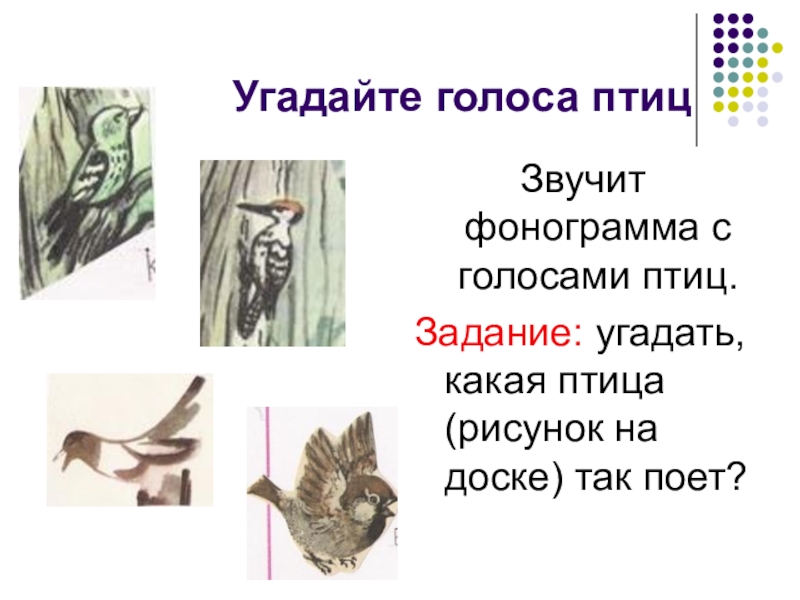 Угадайте голоса птиц

Звучит фонограмма с голосами птиц.

Задание: угадать, какая птица (рисунок на доске) так поет?